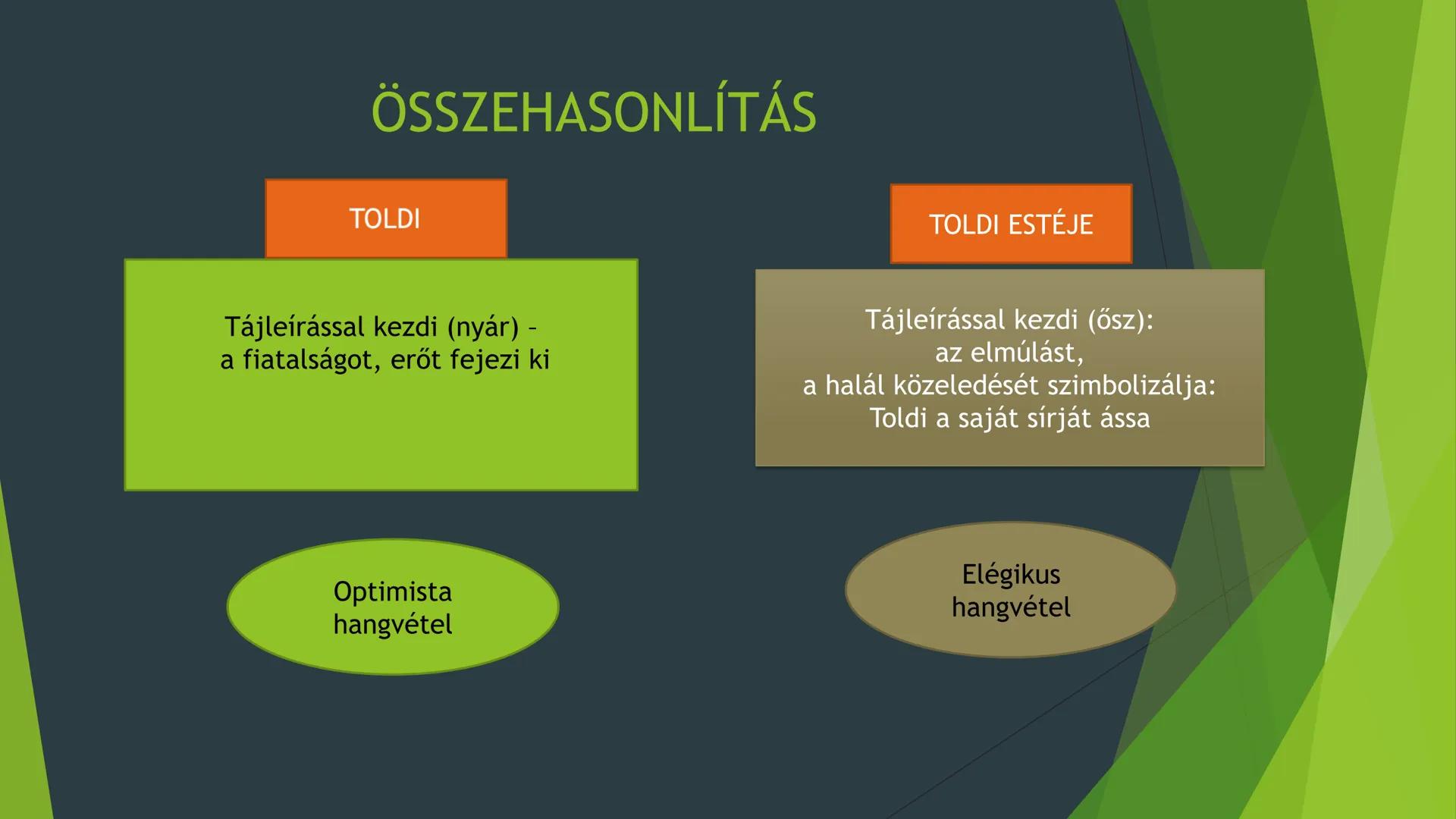 ÖSSZEHASONLÍTÁS

TOLDI

Tájleírással kezdi (nyár) – a fiatalságot, erőt fejezi ki

Optimista hangvétel

TOLDI ESTÉJE

Tájleírással kezdi (ősz): az elmúlást, a halál közeledését szimbolizálja: Toldi a saját sírját ássa

Elégikus hangvétel